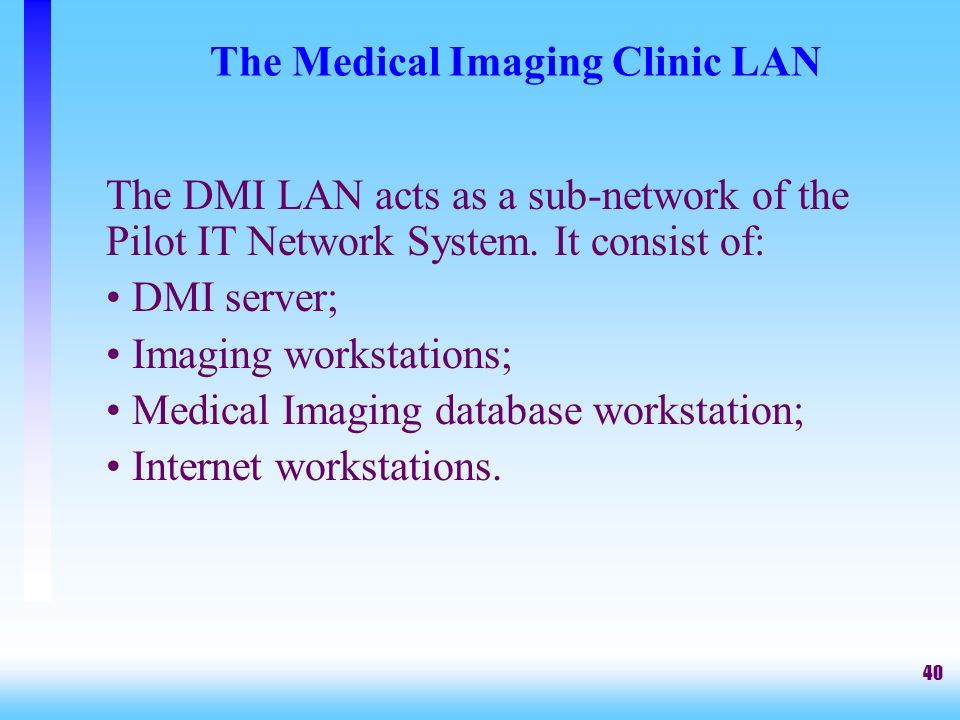 The Medical Imaging Clinic LAN

The DMI LAN acts as a sub-network of the Pilot IT Network System. It consist of:

• DMI server;

• Imaging workstations;

• Medical Imaging database workstation;

• Internet workstations.

40